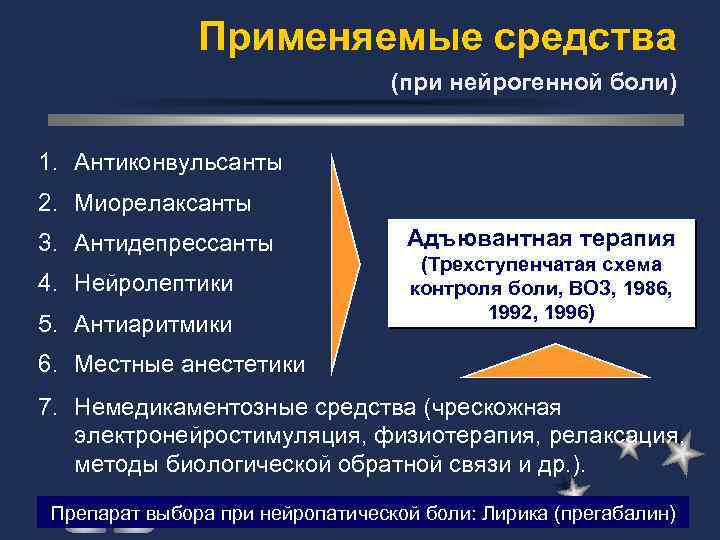 Применяемые средства

(при нейрогенной боли)

1. Антиконвульсанты
2. Миорелаксанты
3. Антидепрессанты
4. Нейролептики
5. Антиаритмики
6. Местные анестетики

Адъювантная терапия
(Трехступенчатая схема контроля боли, ВОЗ, 1986, 1992, 1996)

7. Немедикаментозные средства (чрескожная электронейростимуляция, физиотерапия, релаксация, методы биологической обратной связи и др.).

Препарат выбора при нейропатической боли: Лирика (прегабалин)